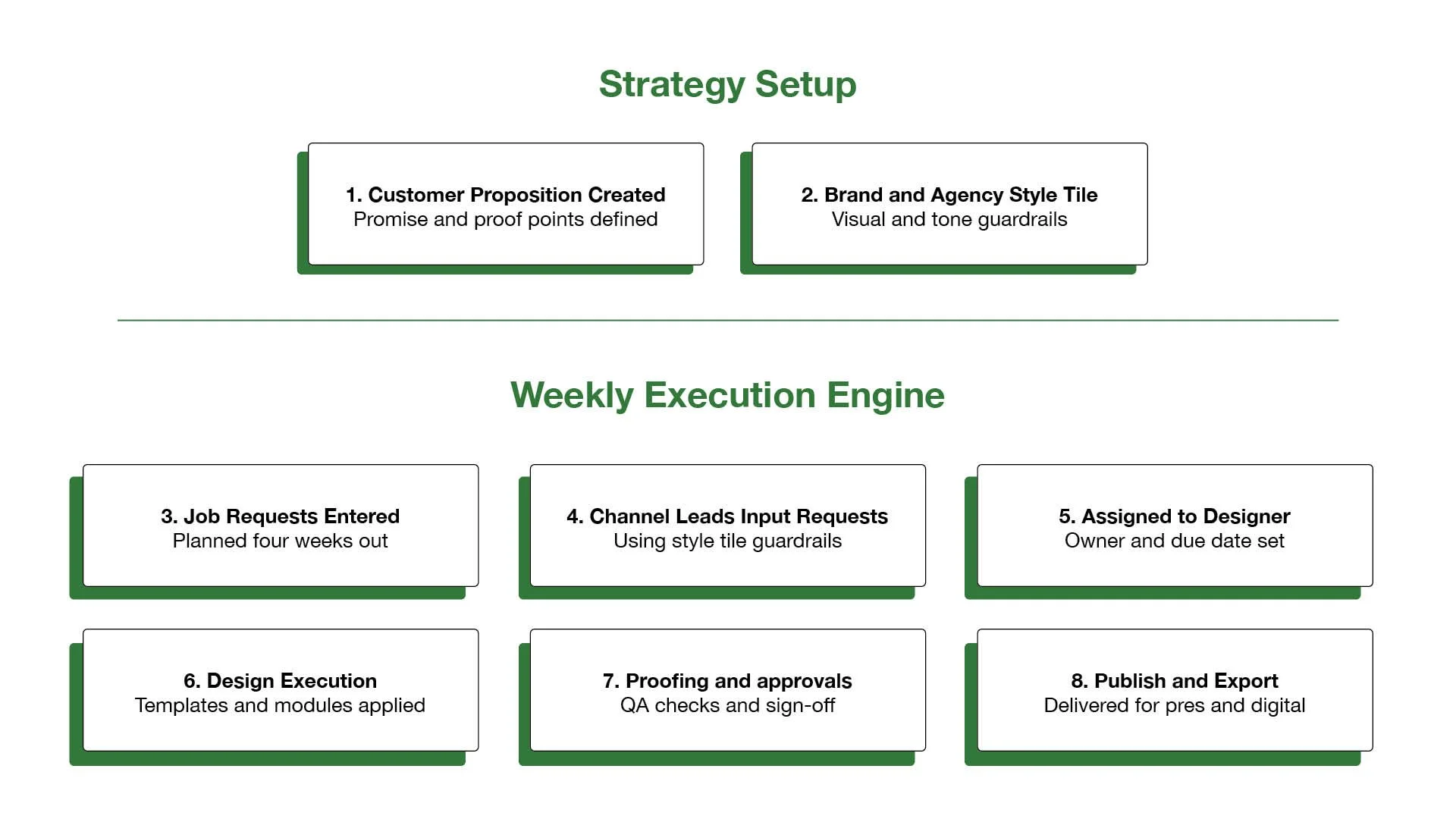 Strategy Setup

1. Customer Proposition Created
Promise and proof points defined

2. Brand and Agency Style Tile
Visual and tone guardrails

Weekly Execution Engine

3. Job Requests Entered
Planned four weeks out

4. Channel Leads Input Requests
Using style tile guardrails

5. Assigned to Designer
Owner and due date set

6. Design Execution
Templates and modules applied

7. Proofing and approvals
QA checks and sign-off

8. Publish and Export
Delivered for pres and digital